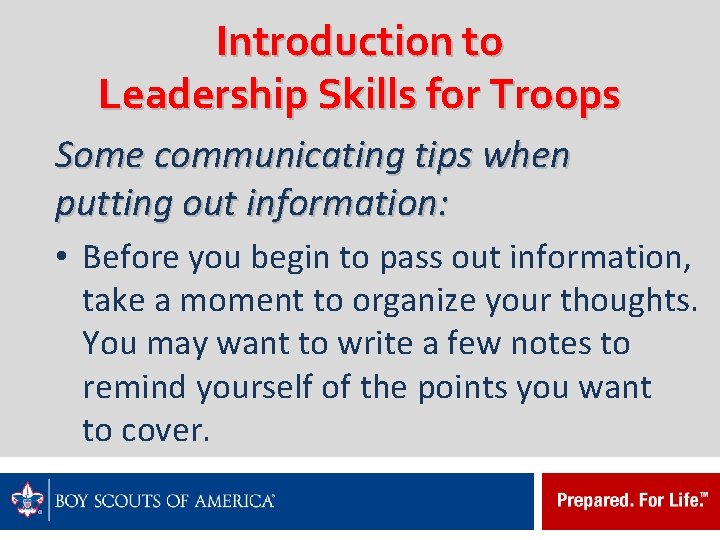 Introduction to Leadership Skills for Troops

Some communicating tips when putting out information:

• Before you begin to pass out information, take a moment to organize your thoughts. You may want to write a few notes to remind yourself of the points you want to cover.

BOY SCOUTS OF AMERICA®

Prepared. For Life.™